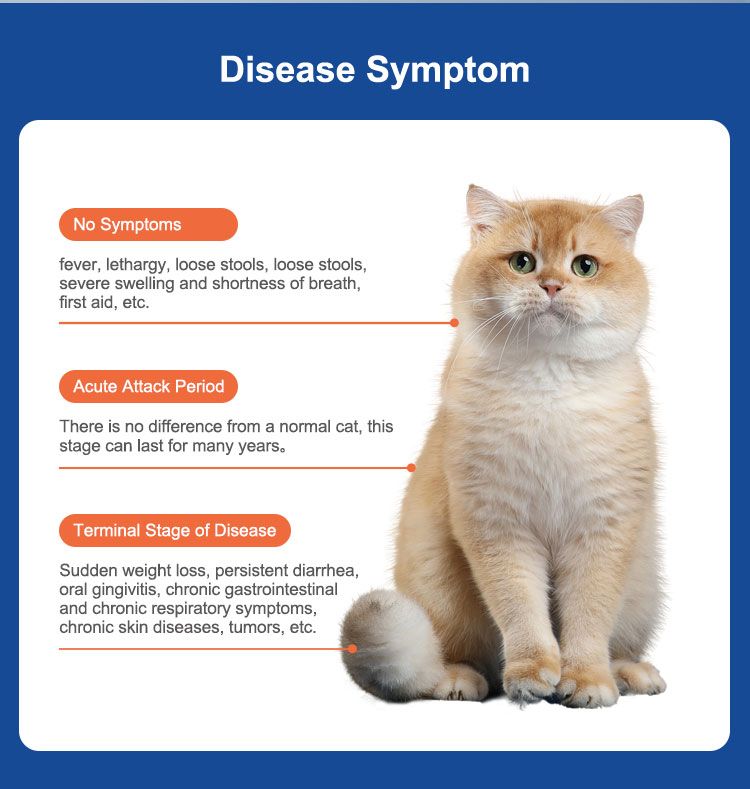 Disease Symptom

No Symptoms

fever, lethargy, loose stools, loose stools, severe swelling and shortness of breath, first aid, etc.

Acute Attack Period

There is no difference from a normal cat, this stage can last for many years。

Terminal Stage of Disease

Sudden weight loss, persistent diarrhea, oral gingivitis, chronic gastrointestinal and chronic respiratory symptoms, chronic skin diseases, tumors, etc.